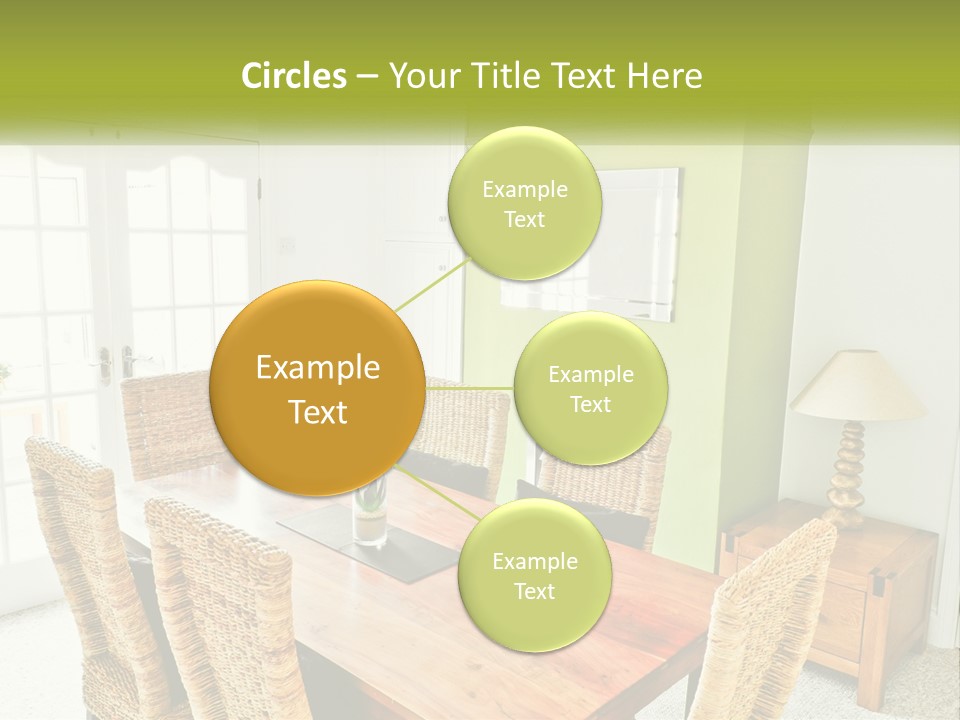 Circles – Your Title Text Here

Example Text

Example Text

Example Text

Example Text